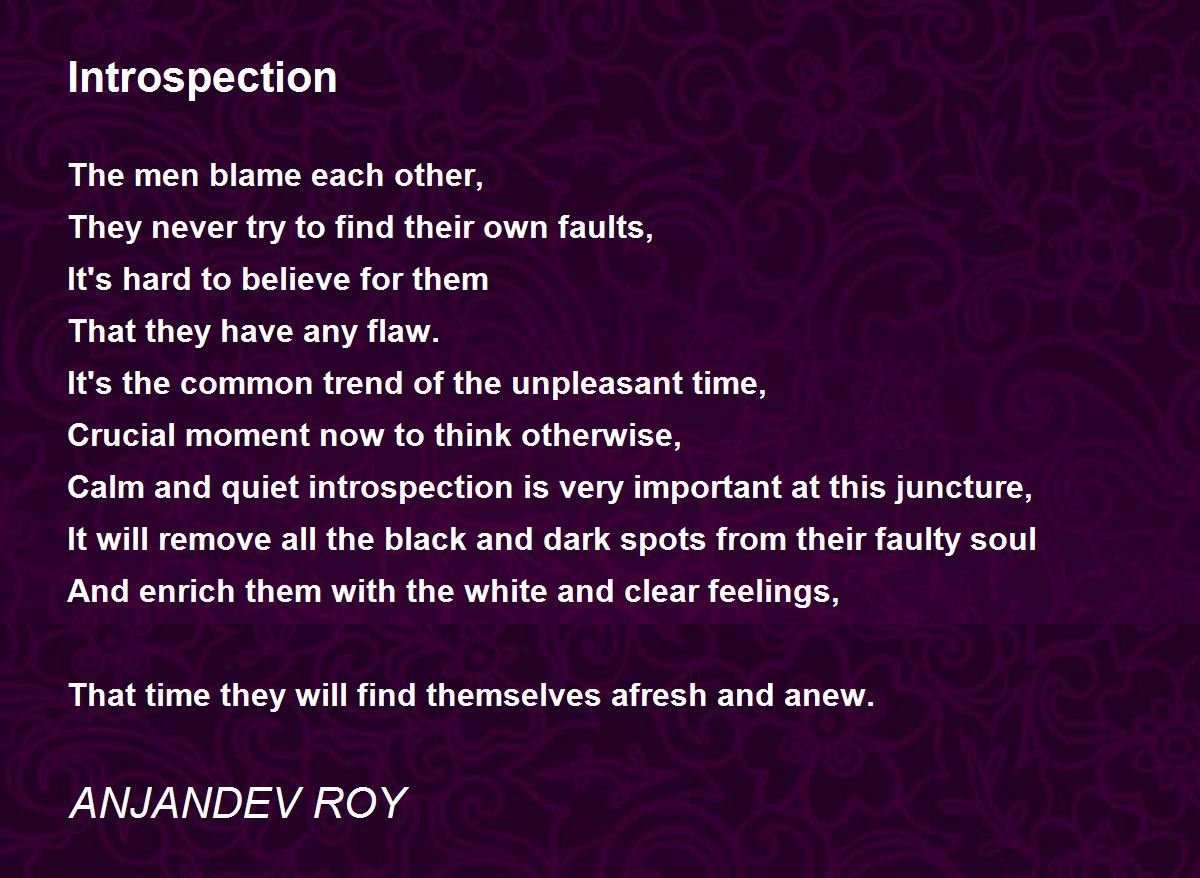 Introspection

The men blame each other,
They never try to find their own faults,
It's hard to believe for them
That they have any flaw.
It's the common trend of the unpleasant time,
Crucial moment now to think otherwise,
Calm and quiet introspection is very important at this juncture,
It will remove all the black and dark spots from their faulty soul
And enrich them with the white and clear feelings,

That time they will find themselves afresh and anew.

ANJANDEV ROY